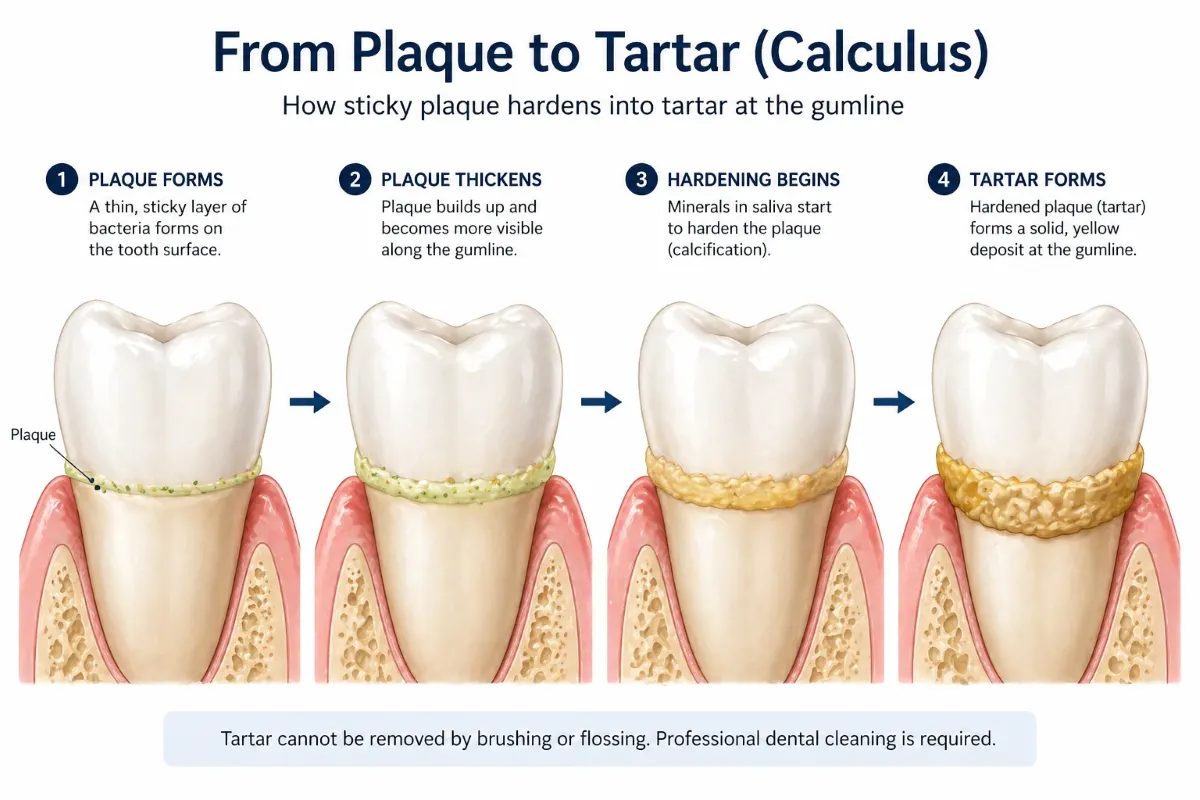 From Plaque to Tartar (Calculus)

How sticky plaque hardens into tartar at the gumline

1 PLAQUE FORMS
A thin, sticky layer of bacteria forms on the tooth surface.

2 PLAQUE THICKENS
Plaque builds up and becomes more visible along the gumline.

3 HARDENING BEGINS
Minerals in saliva start to harden the plaque (calcification).

4 TARTAR FORMS
Hardened plaque (tartar) forms a solid, yellow deposit at the gumline.

Plaque

Tartar cannot be removed by brushing or flossing. Professional dental cleaning is required.